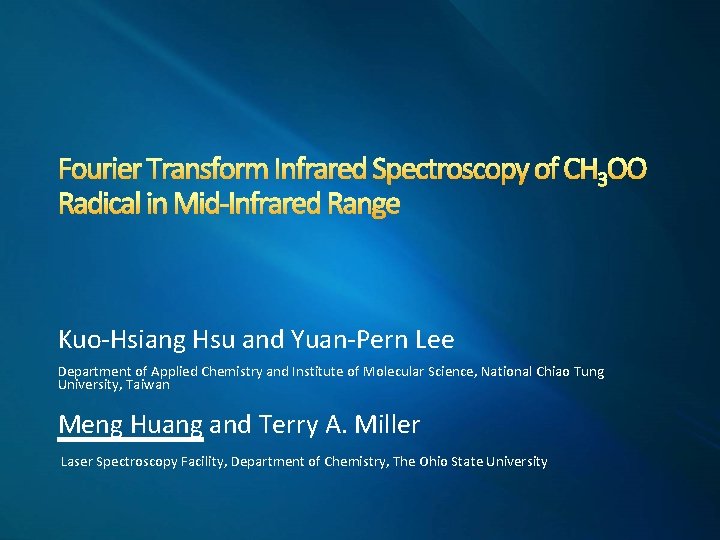 Fourier Transform Infrared Spectroscopy of $CH_3OO$ Radical in Mid-Infrared Range

Kuo-Hsiang Hsu and Yuan-Pern Lee

Department of Applied Chemistry and Institute of Molecular Science, National Chiao Tung University, Taiwan

Meng Huang and Terry A. Miller

Laser Spectroscopy Facility, Department of Chemistry, The Ohio State University